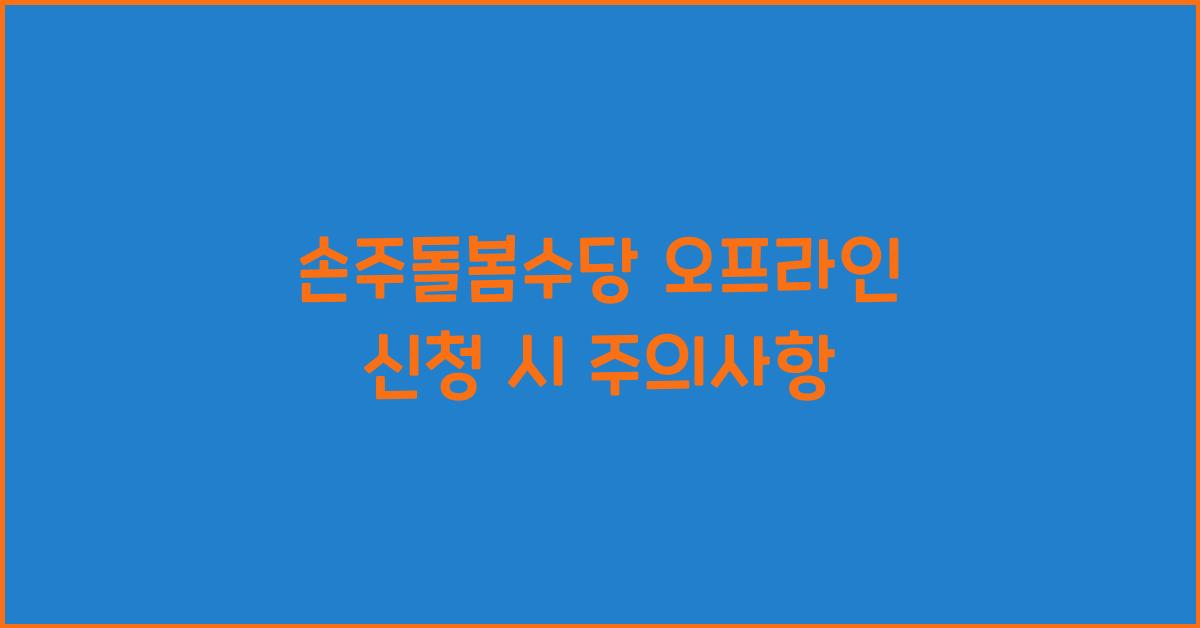 손주돌봄수당 오프라인 신청 시 주의사항